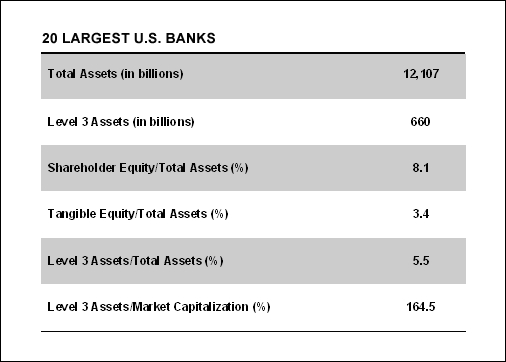 20 LARGEST U.S. BANKS

| | |
|---|---|
| Total Assets (in billions) | 12,107 |
| Level 3 Assets (in billions) | 660 |
| Shareholder Equity/Total Assets (%) | 8.1 |
| Tangible Equity/Total Assets (%) | 3.4 |
| Level 3 Assets/Total Assets (%) | 5.5 |
| Level 3 Assets/Market Capitalization (%) | 164.5 |